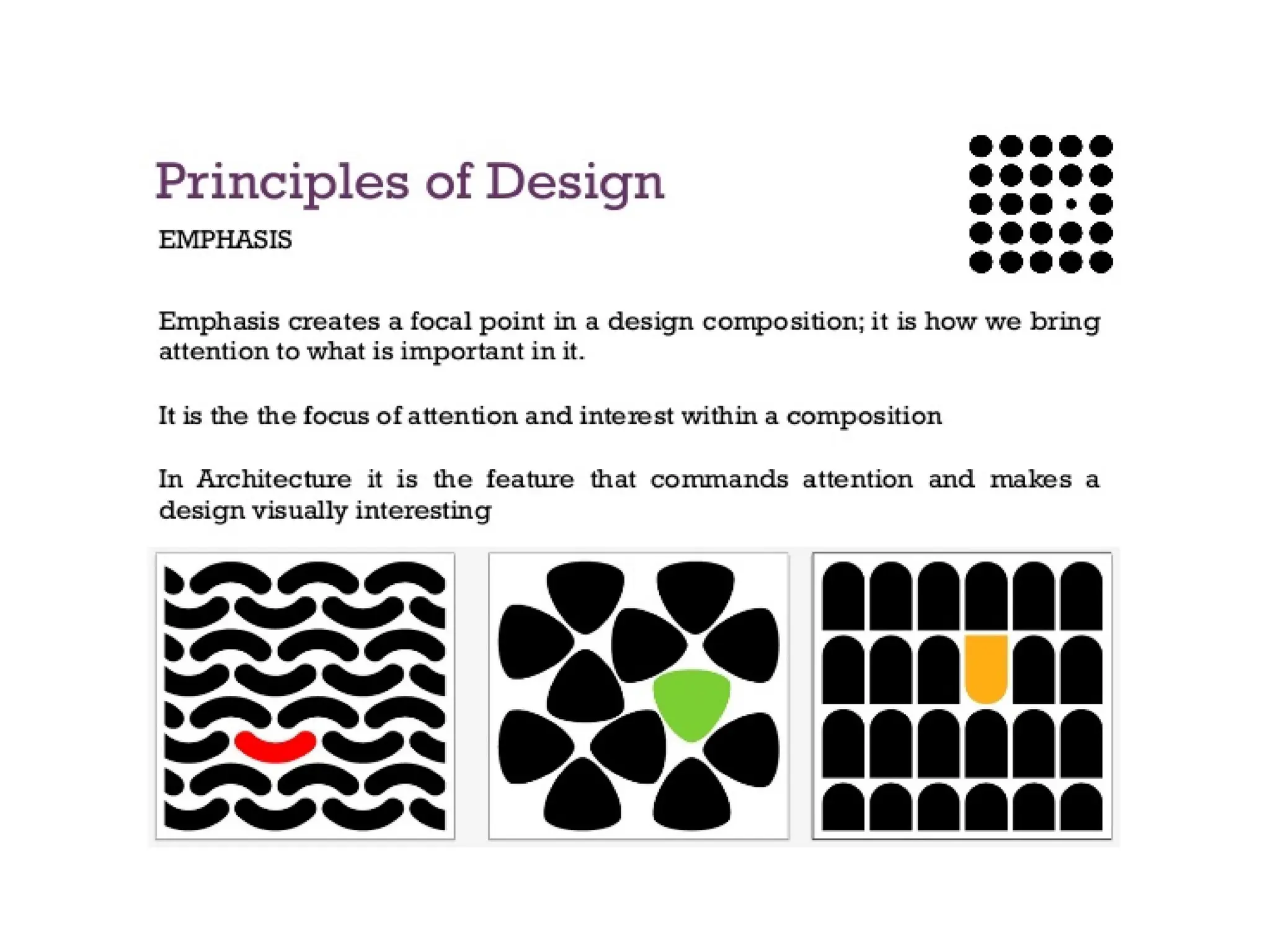 Principles of Design

EMPHASIS

Emphasis creates a focal point in a design composition; it is how we bring attention to what is important in it.

It is the the focus of attention and interest within a composition

In Architecture it is the feature that commands attention and makes a design visually interesting